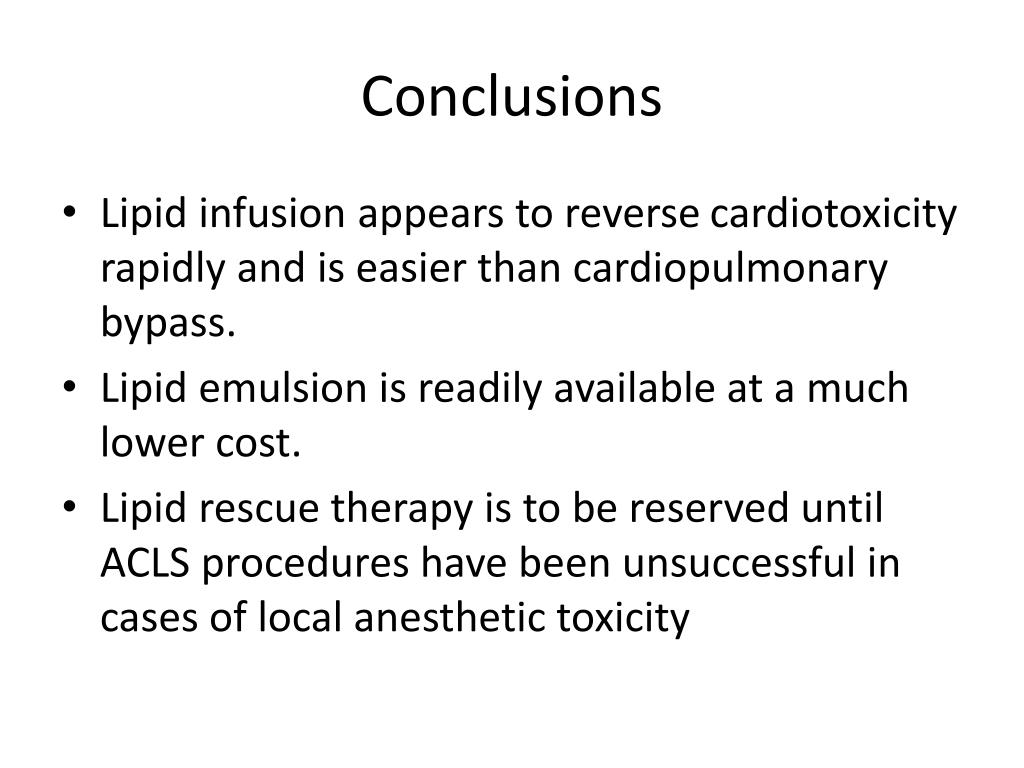 Conclusions

• Lipid infusion appears to reverse cardiotoxicity rapidly and is easier than cardiopulmonary bypass.

• Lipid emulsion is readily available at a much lower cost.

• Lipid rescue therapy is to be reserved until ACLS procedures have been unsuccessful in cases of local anesthetic toxicity